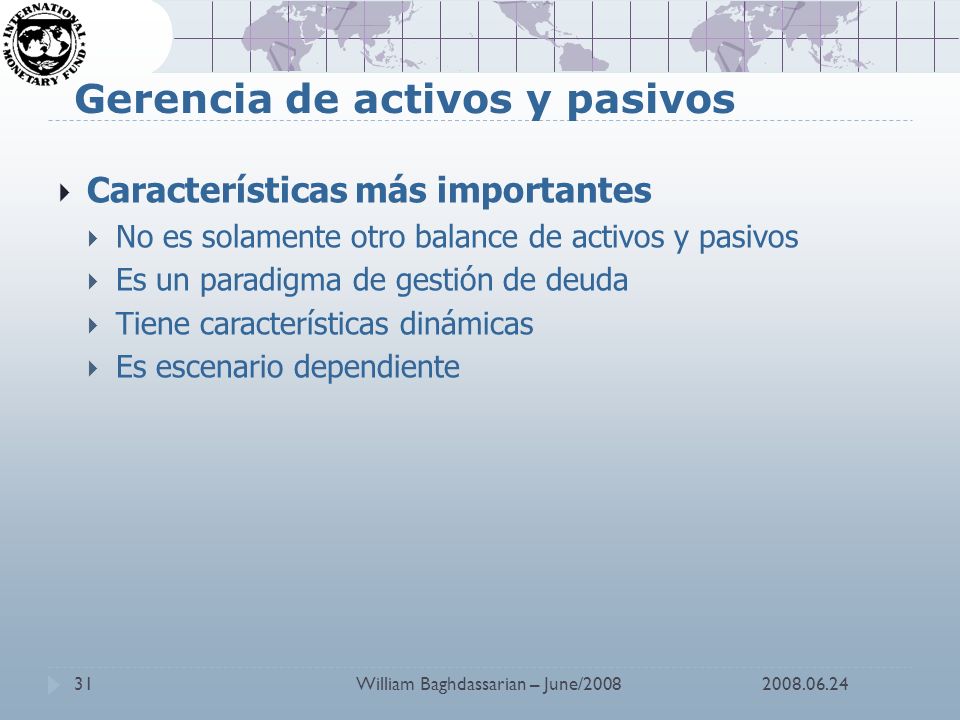 INTERNATIONAL MONETARY FUND

Gerencia de activos y pasivos

Características más importantes
No es solamente otro balance de activos y pasivos
Es un paradigma de gestión de deuda
Tiene características dinámicas
Es escenario dependiente

31 William Baghdassarian – June/2008 2008.06.24